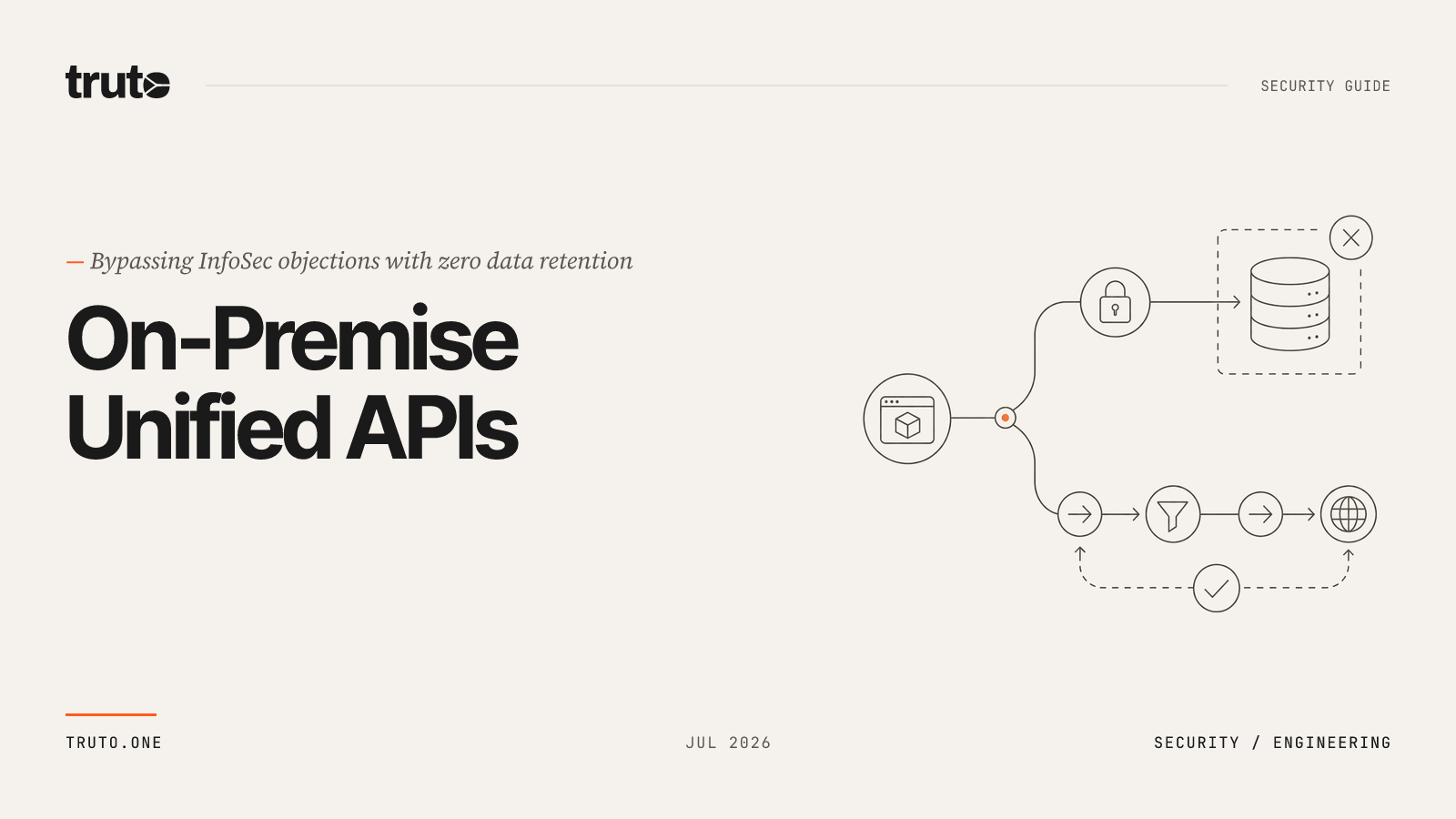 truto

SECURITY GUIDE

— Bypassing InfoSec objections with zero data retention

On-Premise Unified APIs

TRUTO.ONE

JUL 2026

SECURITY / ENGINEERING